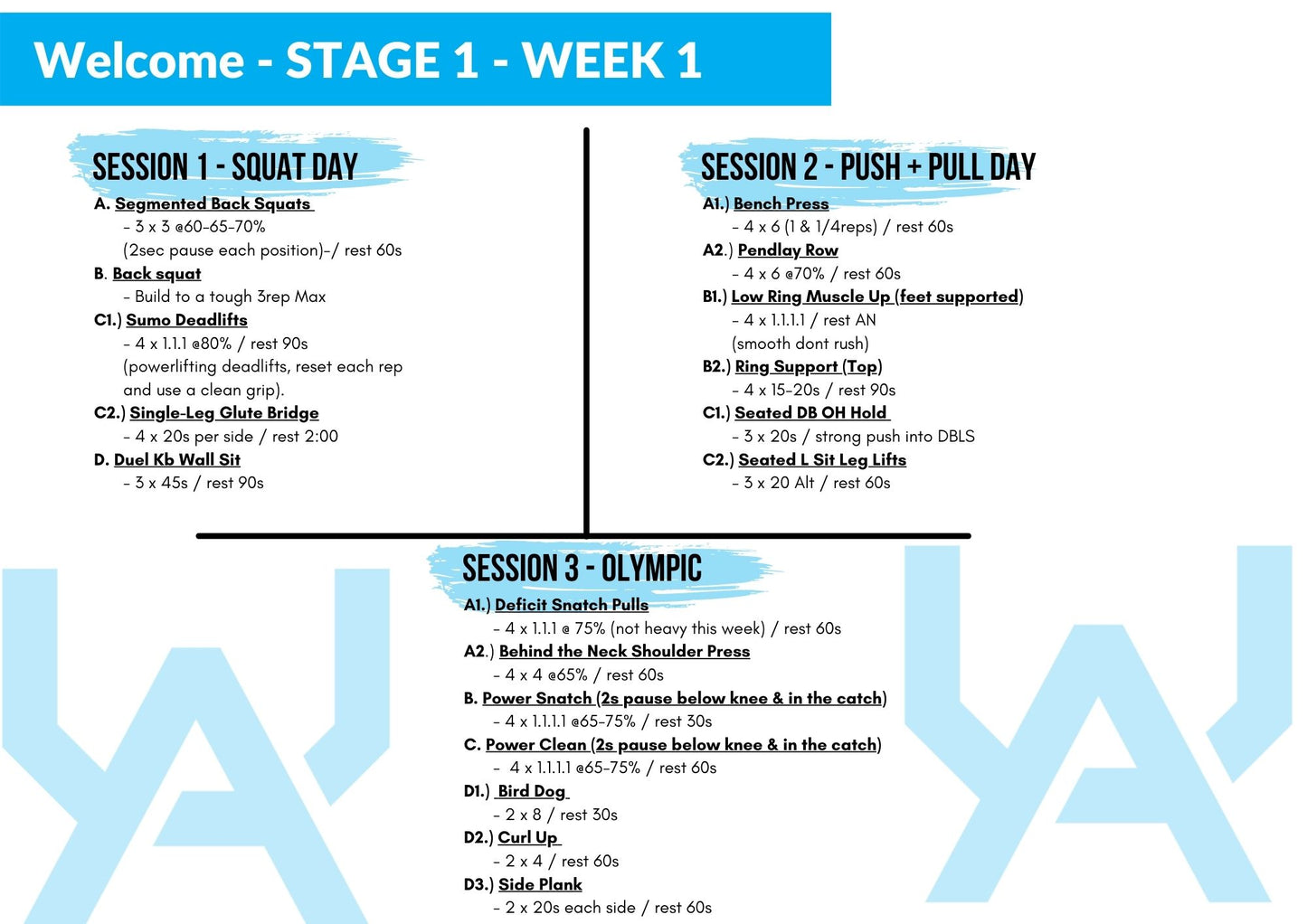 Welcome - STAGE 1 - WEEK 1

SESSION 1 - SQUAT DAY

A. Segmented Back Squats
- 3 x 3 @60-65-70%
(2sec pause each position)-/ rest 60s

B. Back squat
- Build to a tough 3rep Max

C1.) Sumo Deadlifts
- 4 x 1.1.1 @80% / rest 90s
(powerlifting deadlifts, reset each rep and use a clean grip).

C2.) Single-Leg Glute Bridge
- 4 x 20s per side / rest 2:00

D. Duel Kb Wall Sit
- 3 x 45s / rest 90s

SESSION 2 - PUSH + PULL DAY

A1.) Bench Press
- 4 x 6 (1 & 1/4reps) / rest 60s

A2.) Pendlay Row
- 4 x 6 @70% / rest 60s

B1.) Low Ring Muscle Up (feet supported)
- 4 x 1.1.1.1 / rest AN
(smooth dont rush)

B2.) Ring Support (Top)
- 4 x 15-20s / rest 90s

C1.) Seated DB OH Hold
- 3 x 20s / strong push into DBLS

C2.) Seated L Sit Leg Lifts
- 3 x 20 Alt / rest 60s

SESSION 3 - OLYMPIC

A1.) Deficit Snatch Pulls
- 4 x 1.1.1 @ 75% (not heavy this week) / rest 60s

A2.) Behind the Neck Shoulder Press
- 4 x 4 @65% / rest 60s

B. Power Snatch (2s pause below knee & in the catch)
- 4 x 1.1.1.1 @65-75% / rest 30s

C. Power Clean (2s pause below knee & in the catch)
- 4 x 1.1.1.1 @65-75% / rest 60s

D1.) Bird Dog
- 2 x 8 / rest 30s

D2.) Curl Up
- 2 x 4 / rest 60s

D3.) Side Plank
- 2 x 20s each side / rest 60s